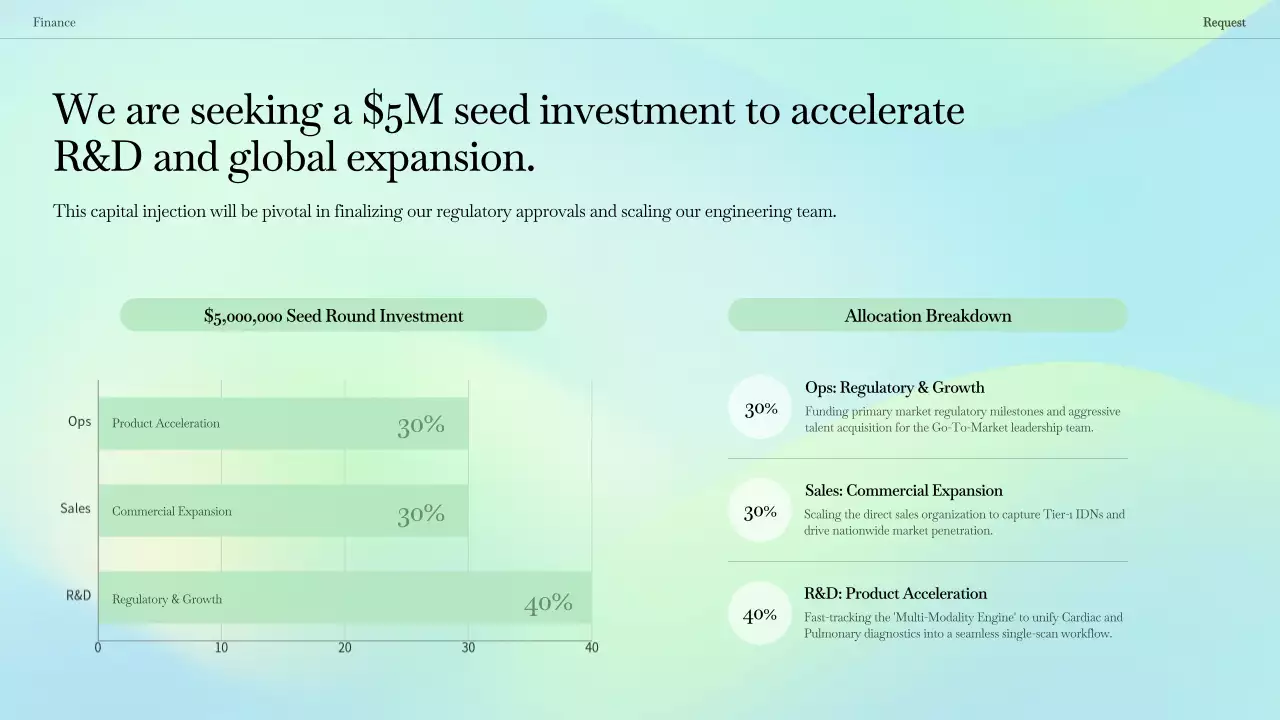 Finance

Request

We are seeking a $5M seed investment to accelerate R&D and global expansion.

This capital injection will be pivotal in finalizing our regulatory approvals and scaling our engineering team.

$5,000,000 Seed Round Investment

Ops
Product Acceleration
30%

Sales
Commercial Expansion
30%

R&D
Regulatory & Growth
40%

0 10 20 30 40

Allocation Breakdown

30%
Ops: Regulatory & Growth
Funding primary market regulatory milestones and aggressive talent acquisition for the Go-To-Market leadership team.

30%
Sales: Commercial Expansion
Scaling the direct sales organization to capture Tier-1 IDNs and drive nationwide market penetration.

40%
R&D: Product Acceleration
Fast-tracking the 'Multi-Modality Engine' to unify Cardiac and Pulmonary diagnostics into a seamless single-scan workflow.